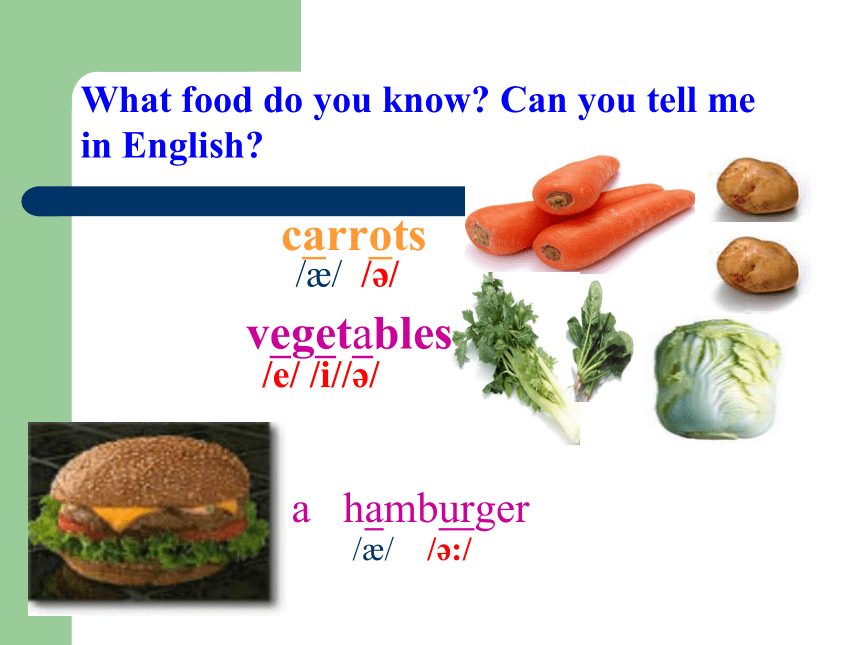 What food do you know? Can you tell me in English?

carrots
/æ/ /ə/

vegetables
/e/ /i//ə/

a hamburger
/æ/ /ə:/